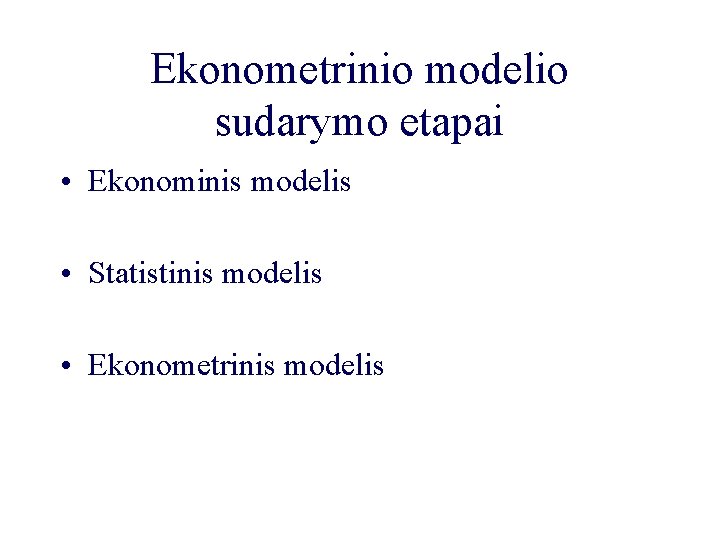 Ekonometrinio modelio sudarymo etapai

• Ekonominis modelis

• Statistinis modelis

• Ekonometrinis modelis